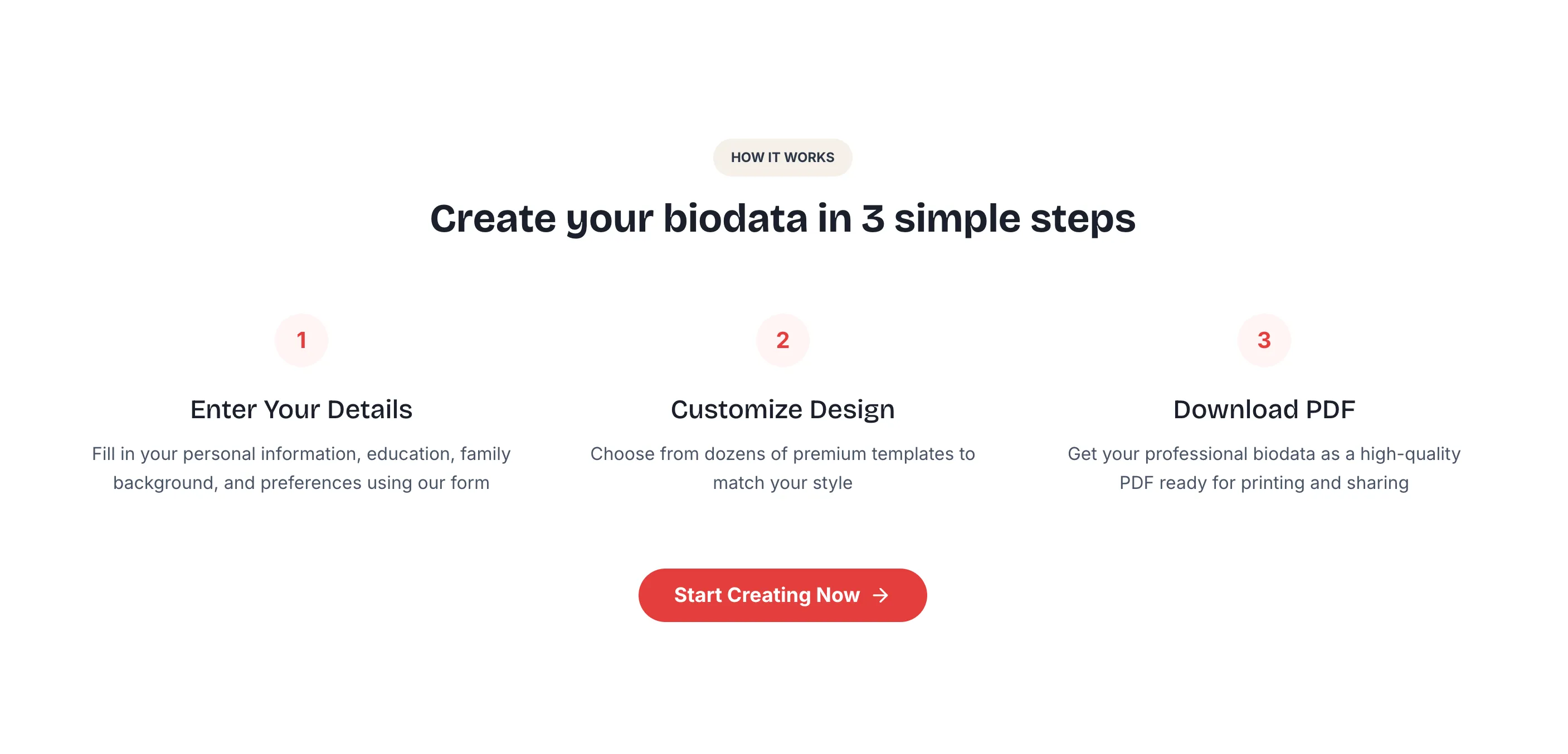 HOW IT WORKS

Create your biodata in 3 simple steps

1

Enter Your Details

Fill in your personal information, education, family background, and preferences using our form

2

Customize Design

Choose from dozens of premium templates to match your style

3

Download PDF

Get your professional biodata as a high-quality PDF ready for printing and sharing

Start Creating Now →